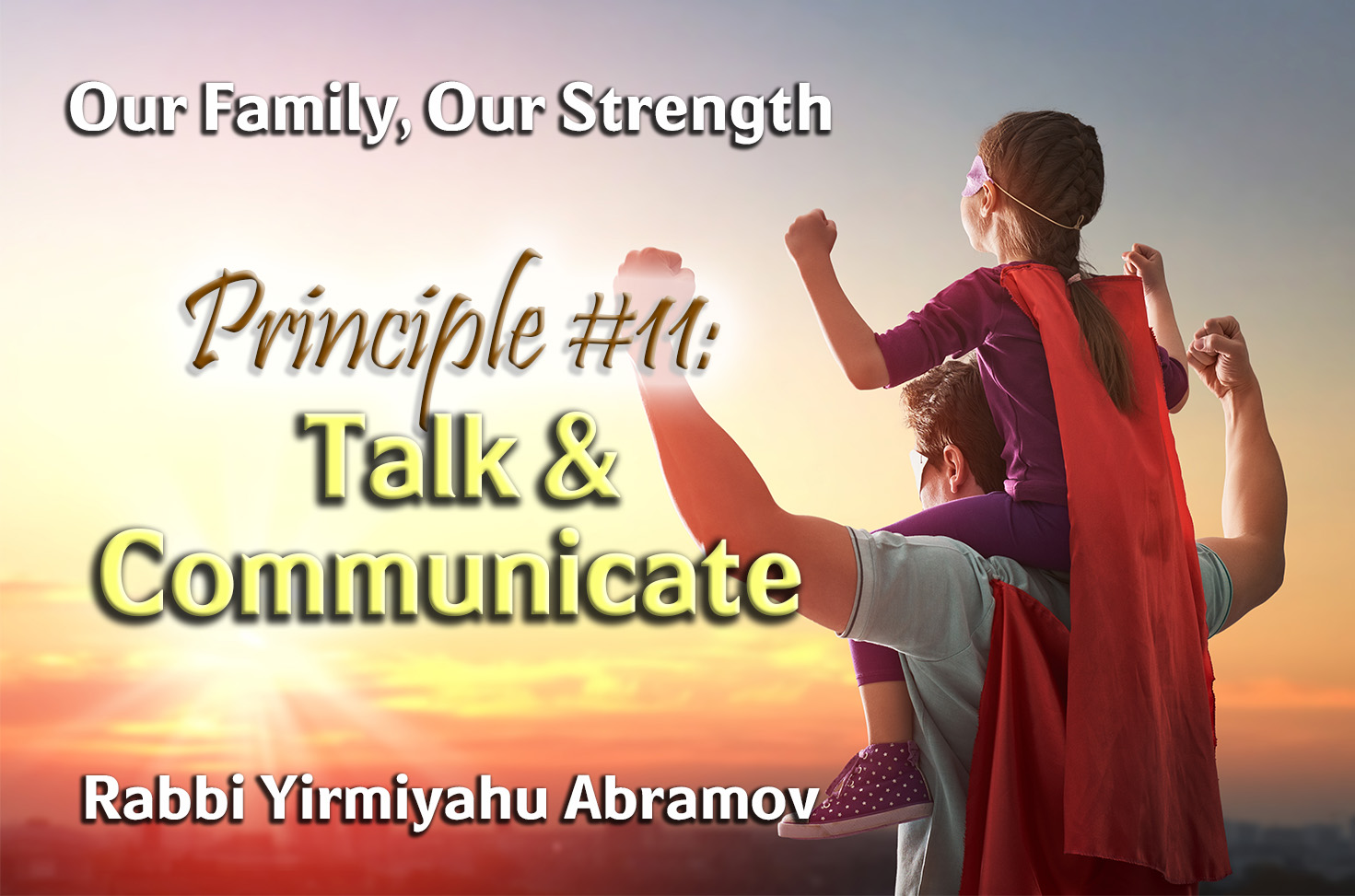 Our Family, Our Strength

Principle #11:

Talk & Communicate

Rabbi Yirmiyahu Abramov